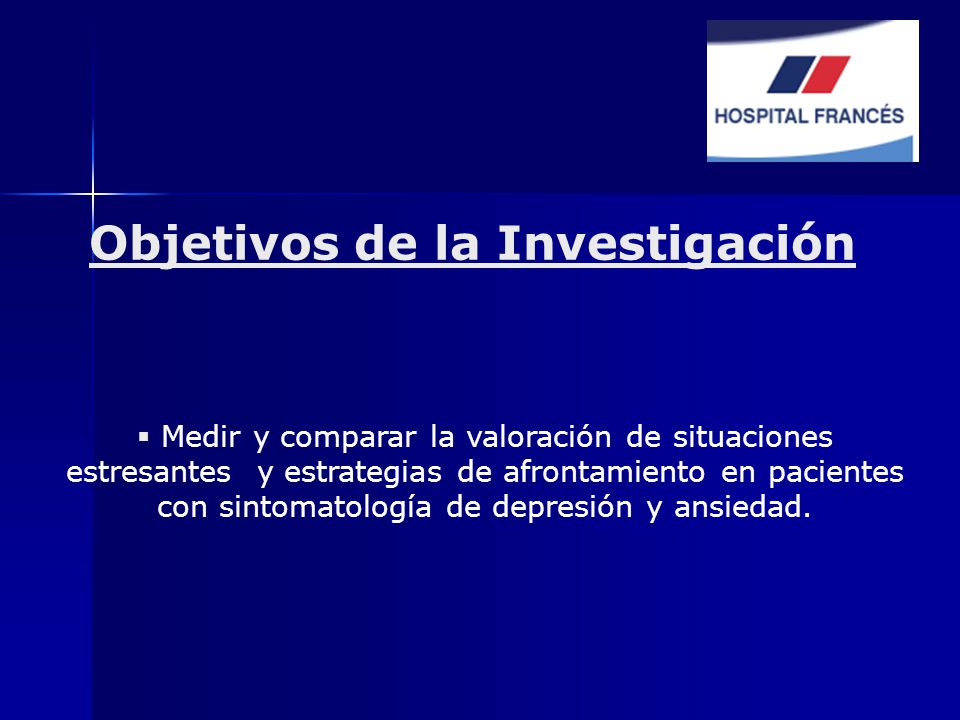 HOSPITAL FRANCÉS

Objetivos de la Investigación

▪ Medir y comparar la valoración de situaciones estresantes y estrategias de afrontamiento en pacientes con sintomatología de depresión y ansiedad.